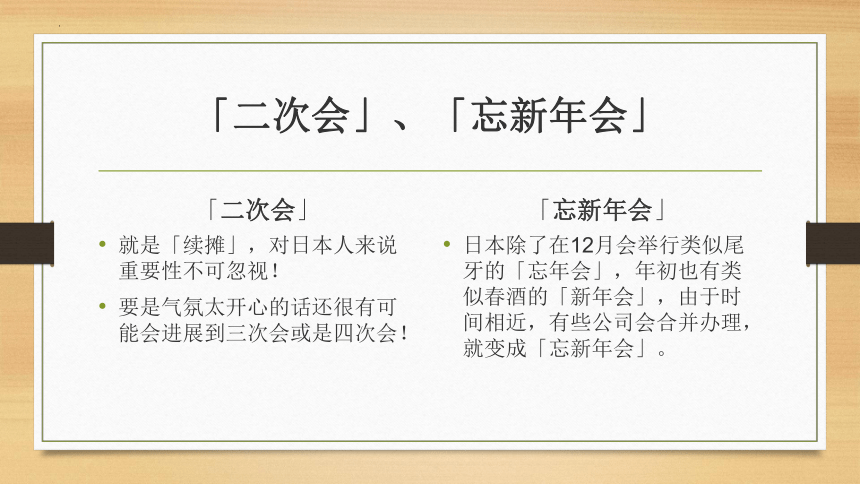 「二次会」、「忘新年会」

「二次会」

• 就是「续摊」，对日本人来说重要性不可忽视！

• 要是气氛太开心的话还很有可能会进展到三次会或是四次会！

「忘新年会」

• 日本除了在12月会举行类似尾牙的「忘年会」，年初也有类似春酒的「新年会」，由于时间相近，有些公司会合并办理，就变成「忘新年会」。